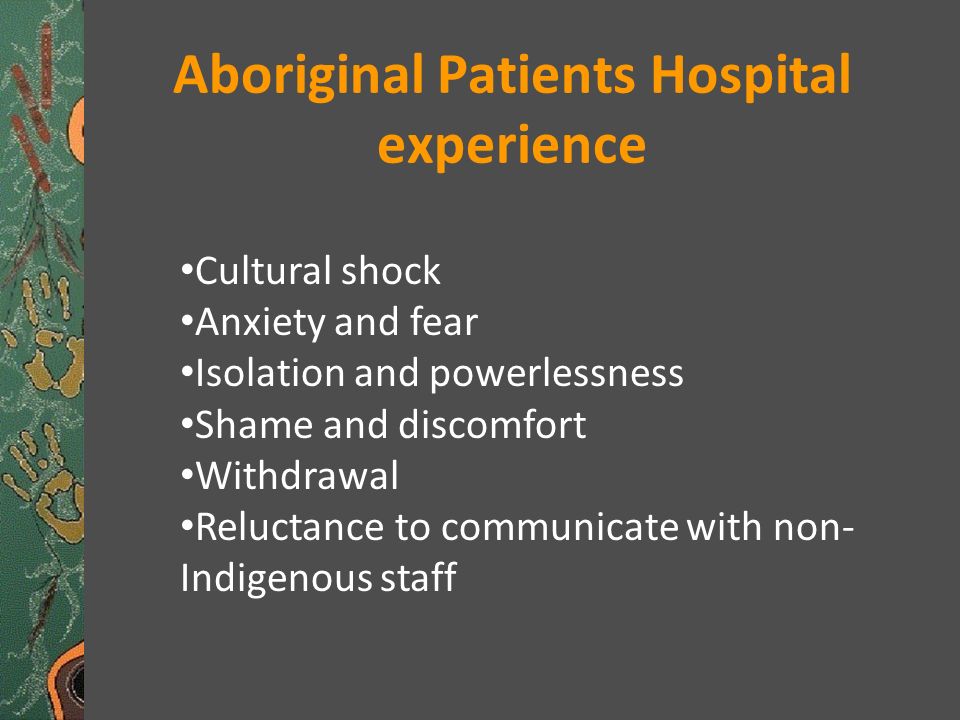 Aboriginal Patients Hospital experience

•Cultural shock
•Anxiety and fear
•Isolation and powerlessness
•Shame and discomfort
•Withdrawal
•Reluctance to communicate with non-Indigenous staff